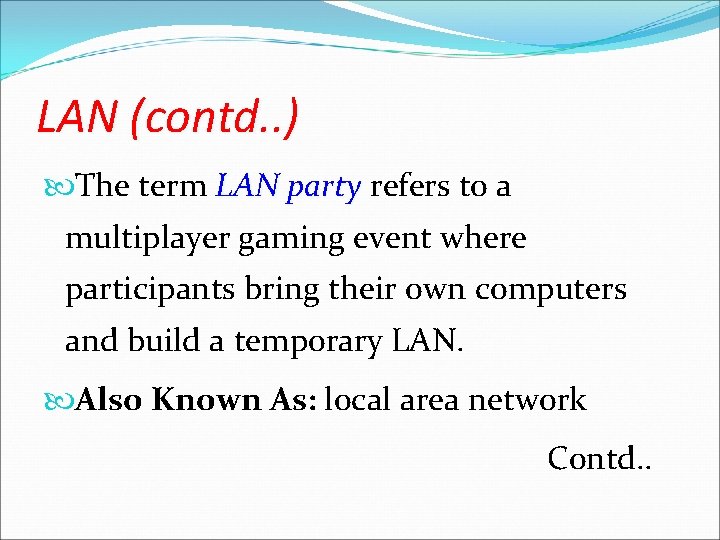 LAN (contd..)

The term LAN party refers to a multiplayer gaming event where participants bring their own computers and build a temporary LAN.

Also Known As: local area network

Contd..